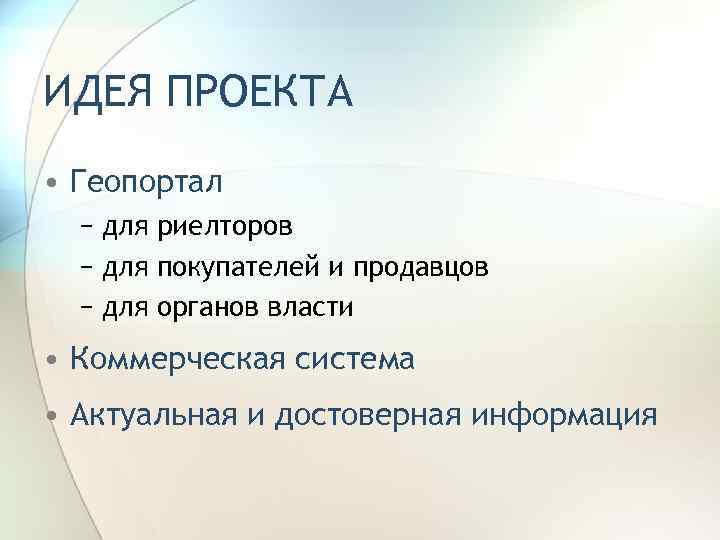 ИДЕЯ ПРОЕКТА

• Геопортал
– для риелторов
– для покупателей и продавцов
– для органов власти
• Коммерческая система
• Актуальная и достоверная информация